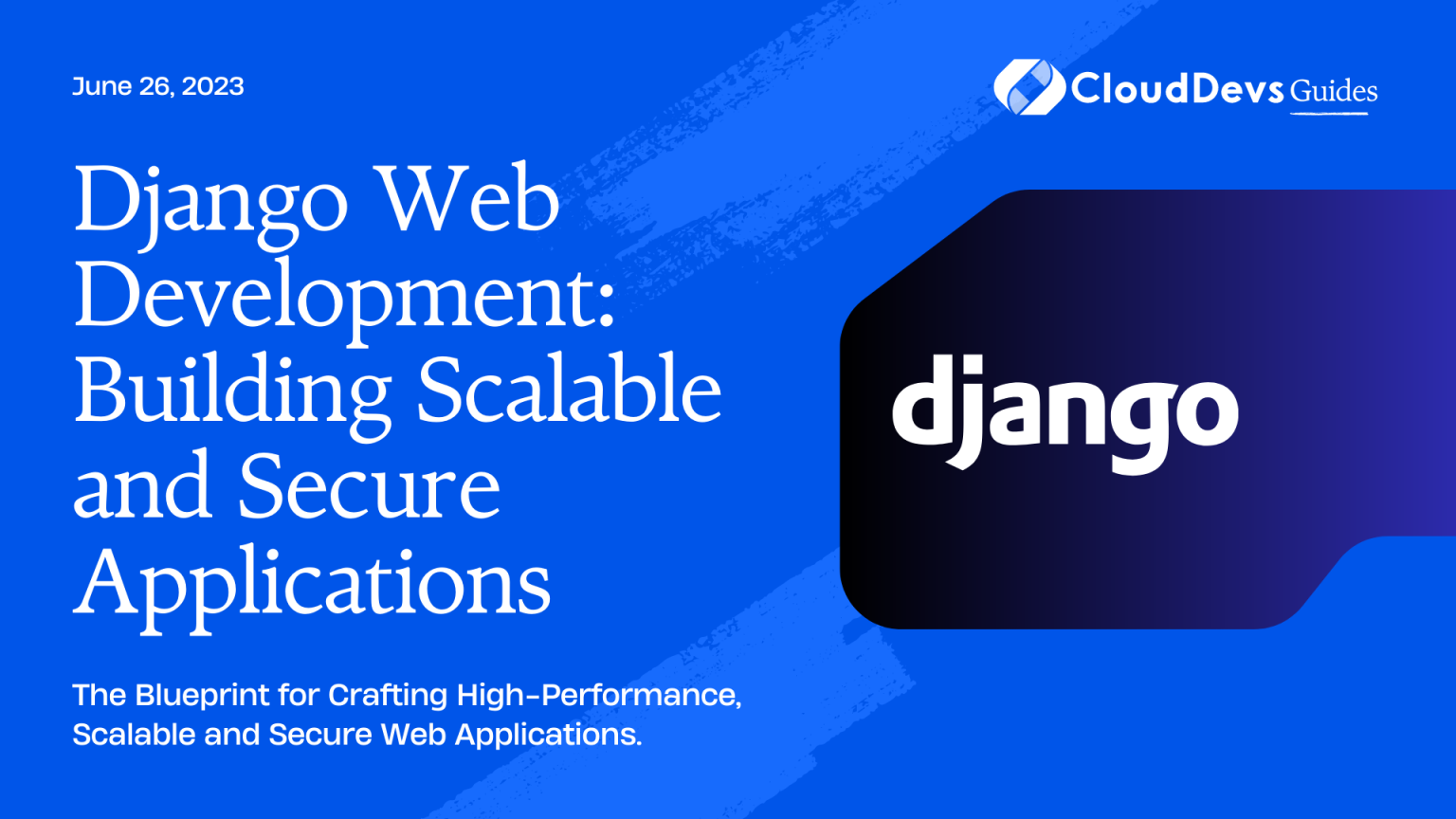 June 26, 2023

CloudDevs Guides

Django Web Development: Building Scalable and Secure Applications

django

The Blueprint for Crafting High-Performance, Scalable and Secure Web Applications.